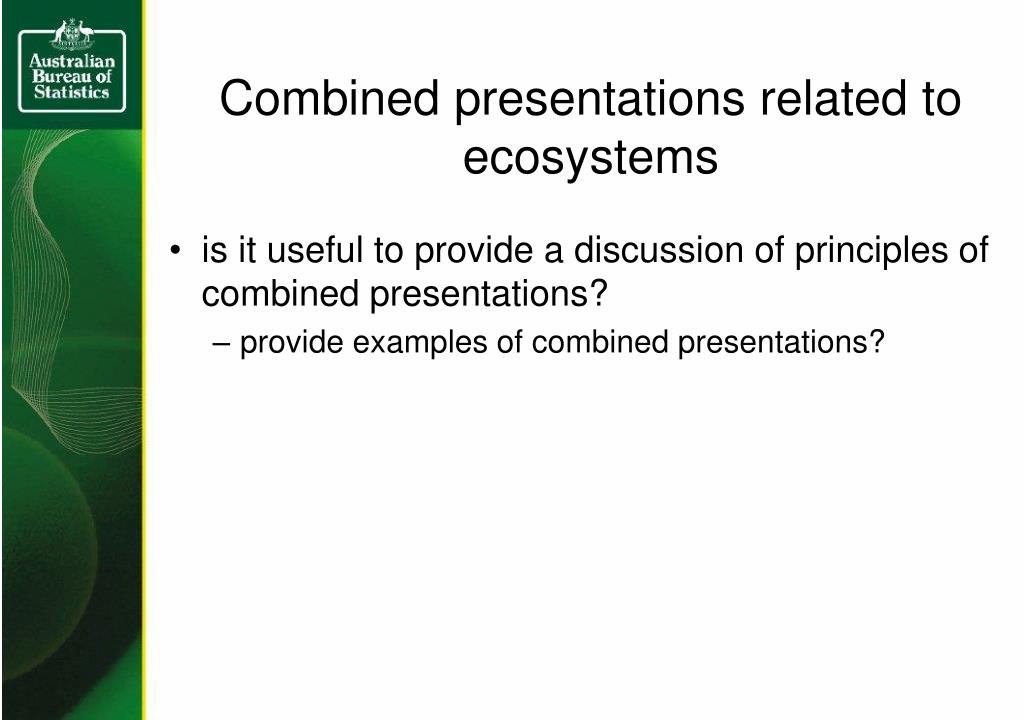 Australian Bureau of Statistics

Combined presentations related to ecosystems

• is it useful to provide a discussion of principles of combined presentations?
– provide examples of combined presentations?